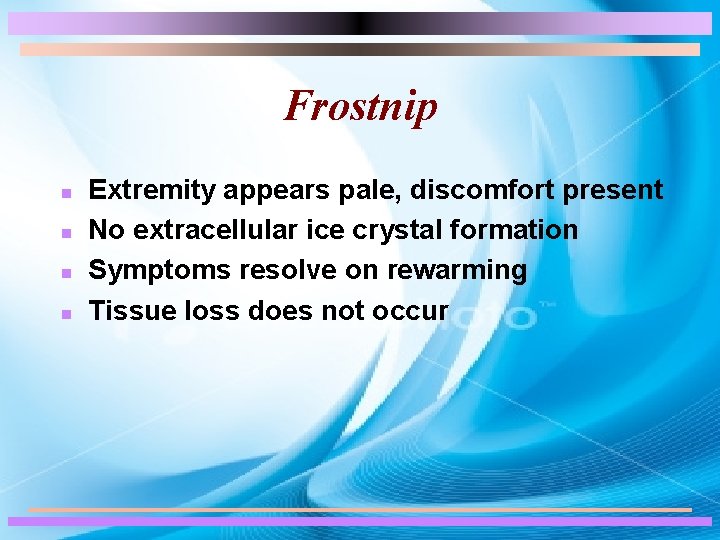 Frostnip

- Extremity appears pale, discomfort present
- No extracellular ice crystal formation
- Symptoms resolve on rewarming
- Tissue loss does not occur